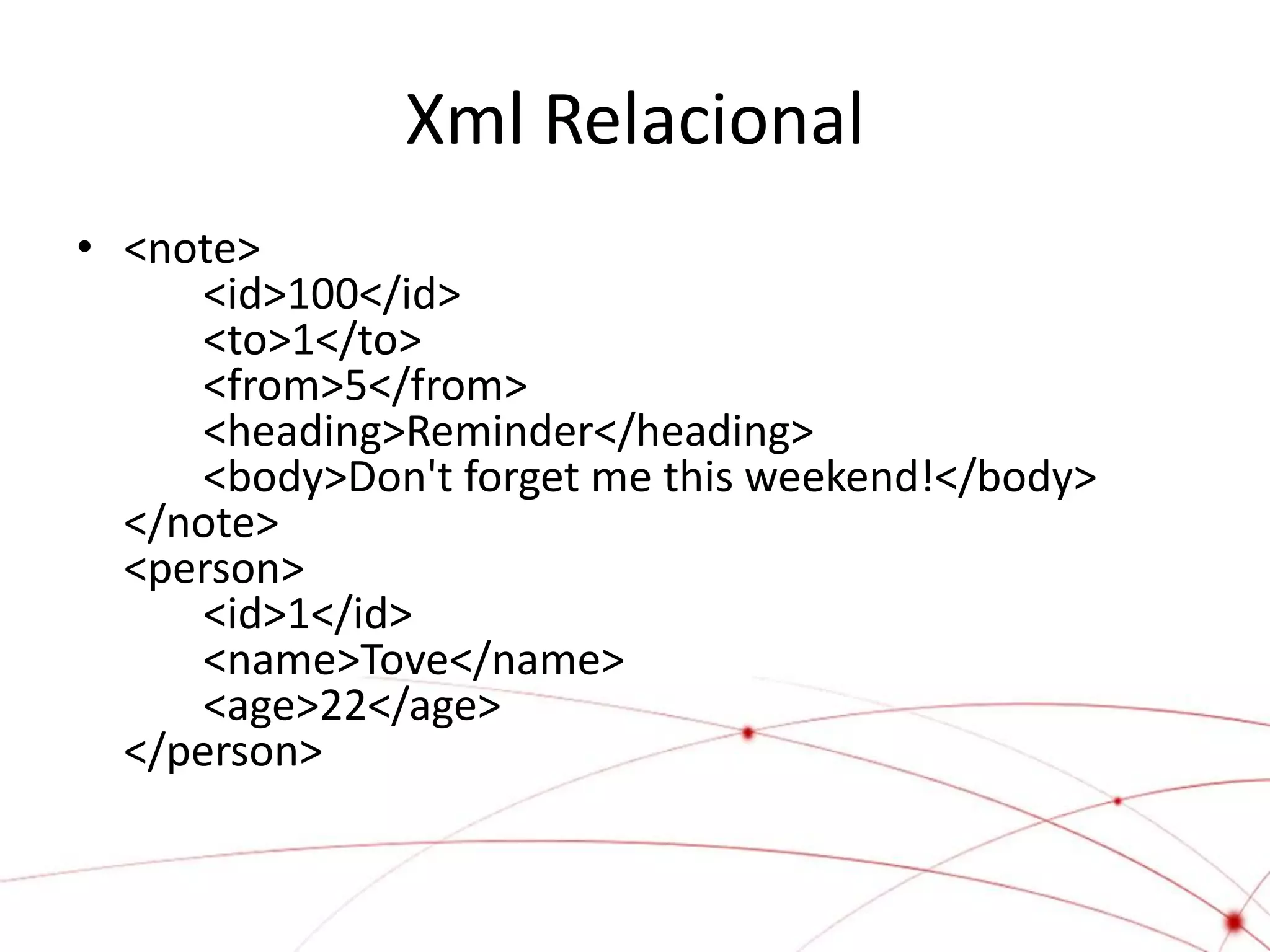 Xml Relacional

• <note>
<id>100</id>
<to>1</to>
<from>5</from>
<heading>Reminder</heading>
<body>Don't forget me this weekend!</body>
</note>
<person>
<id>1</id>
<name>Tove</name>
<age>22</age>
</person>